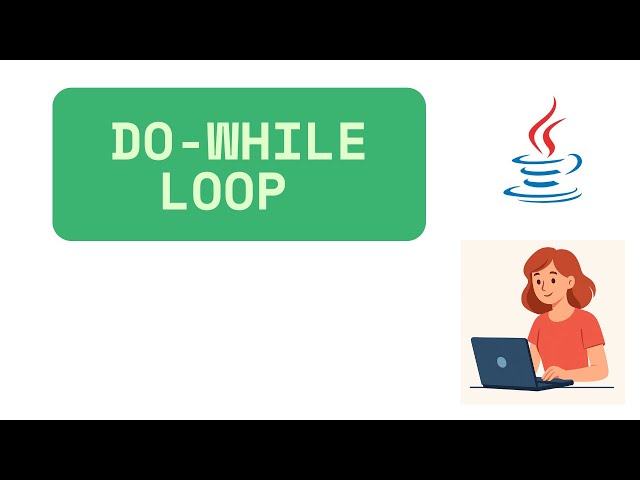 DO-WHILE LOOP